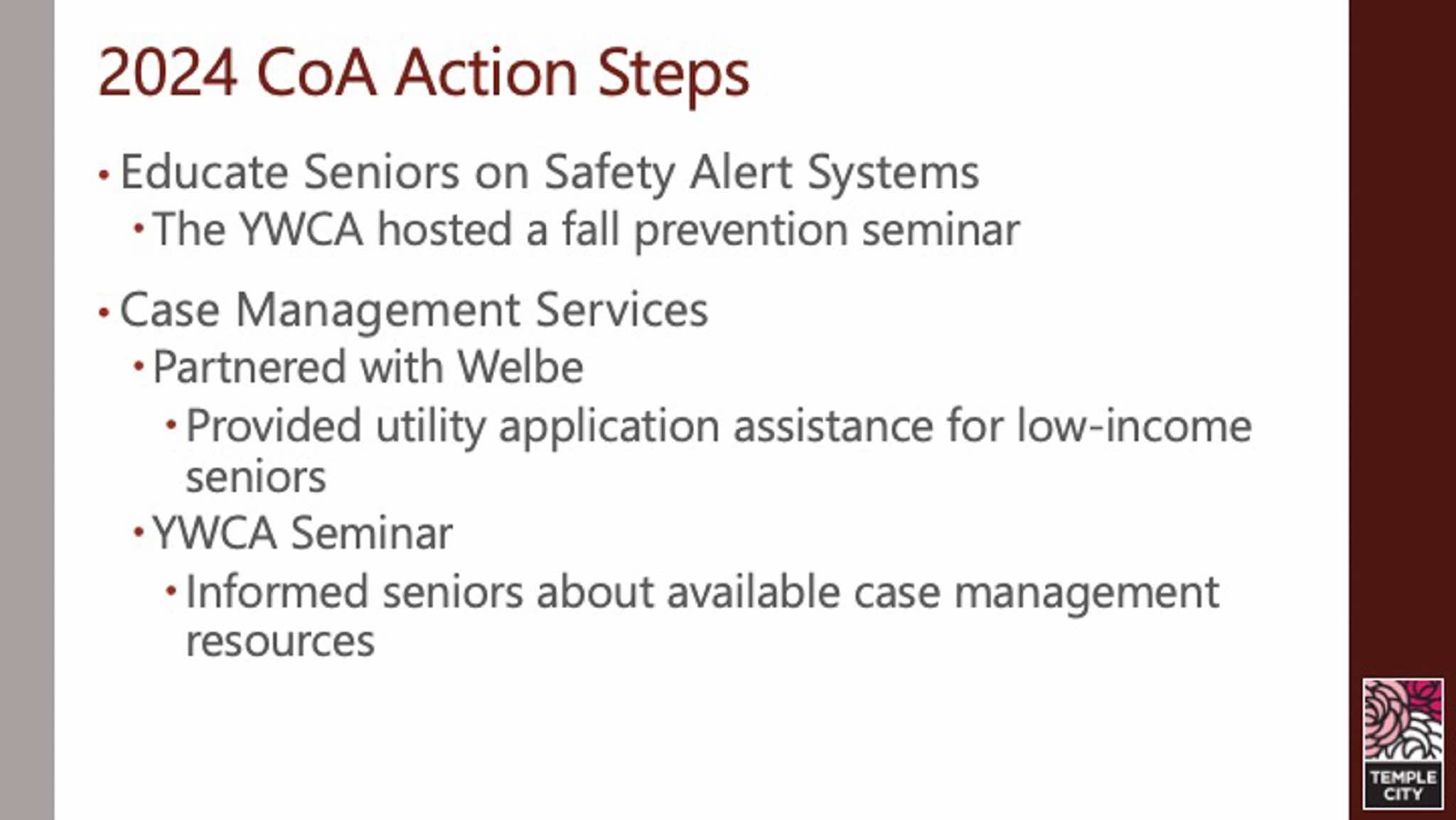 2024 CoA Action Steps

• Educate Seniors on Safety Alert Systems
  • The YWCA hosted a fall prevention seminar

• Case Management Services
  • Partnered with Welbe
    • Provided utility application assistance for low-income seniors
  • YWCA Seminar
    • Informed seniors about available case management resources

TEMPLE CITY